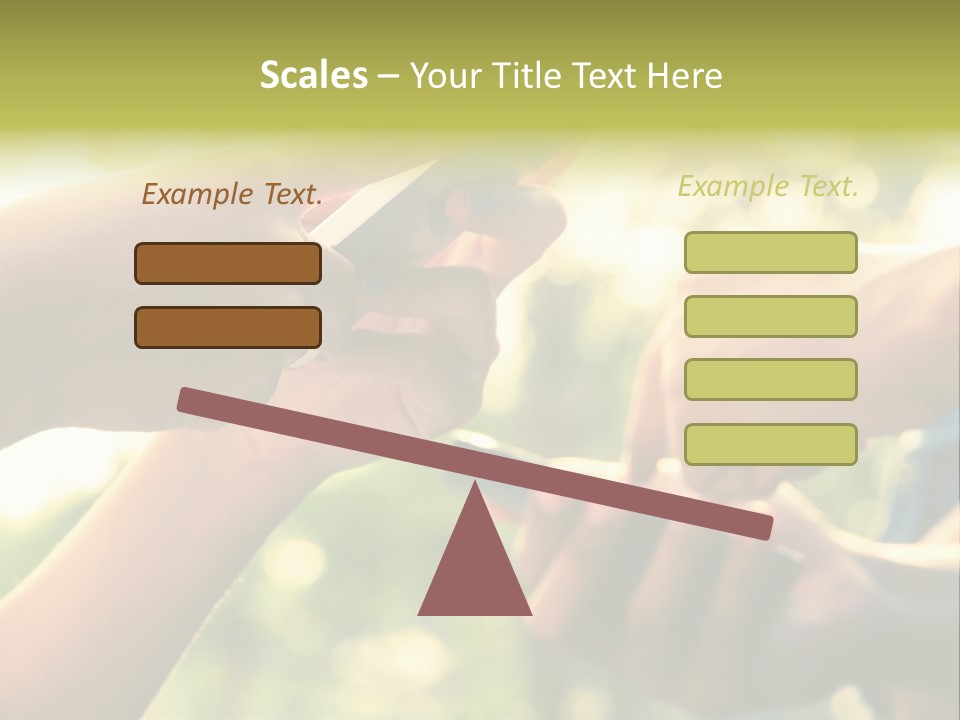 Scales – Your Title Text Here

Example Text.

Example Text.